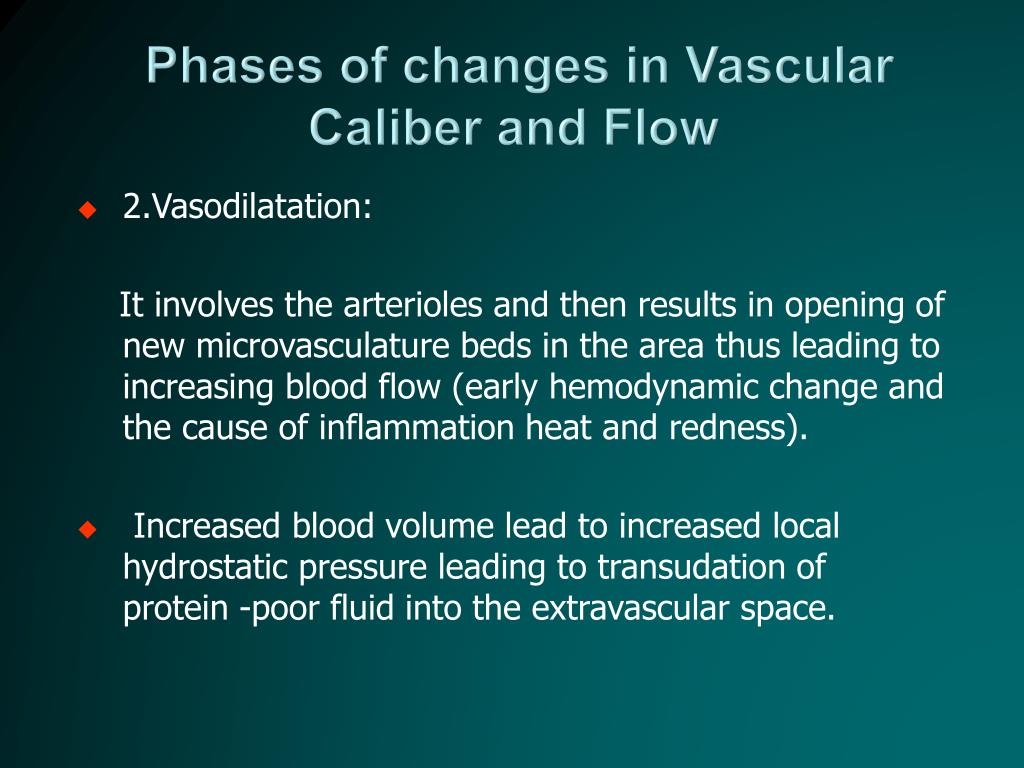 Phases of changes in Vascular Caliber and Flow

2.Vasodilatation:

It involves the arterioles and then results in opening of new microvasculature beds in the area thus leading to increasing blood flow (early hemodynamic change and the cause of inflammation heat and redness).

Increased blood volume lead to increased local hydrostatic pressure leading to transudation of protein -poor fluid into the extravascular space.